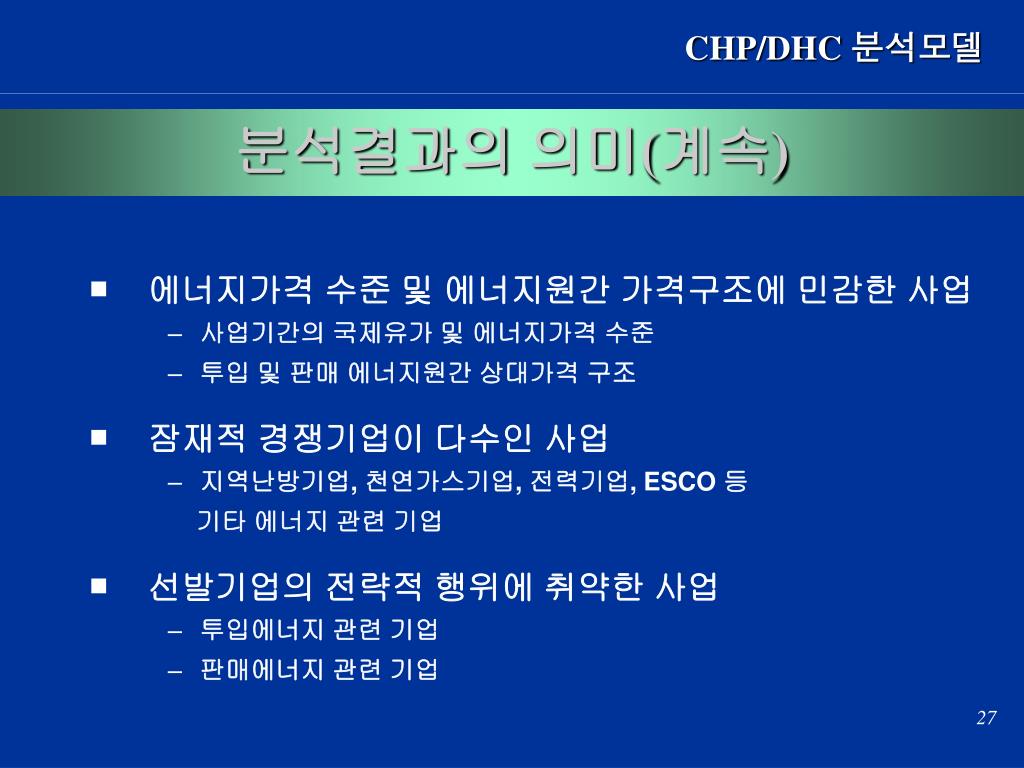 CHP/DHC 분석모델

분석결과의 의미(계속)

■ 에너지가격 수준 및 에너지원간 가격구조에 민감한 사업
– 사업기간의 국제유가 및 에너지가격 수준
– 투입 및 판매 에너지원간 상대가격 구조

■ 잠재적 경쟁기업이 다수인 사업
– 지역난방기업, 천연가스기업, 전력기업, ESCO 등 기타 에너지 관련 기업

■ 선발기업의 전략적 행위에 취약한 사업
– 투입에너지 관련 기업
– 판매에너지 관련 기업

27